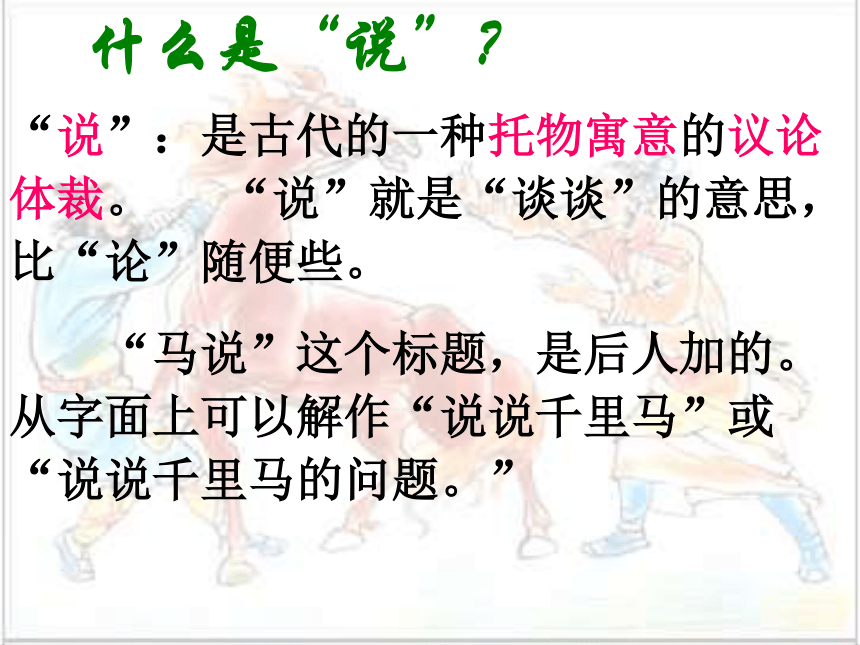 什么是“说”？

“说”：是古代的一种托物寓意的议论体裁。 “说”就是“谈谈”的意思，比“论”随便些。

“马说”这个标题，是后人加的。从字面上可以解作“说说千里马”或“说说千里马的问题。”